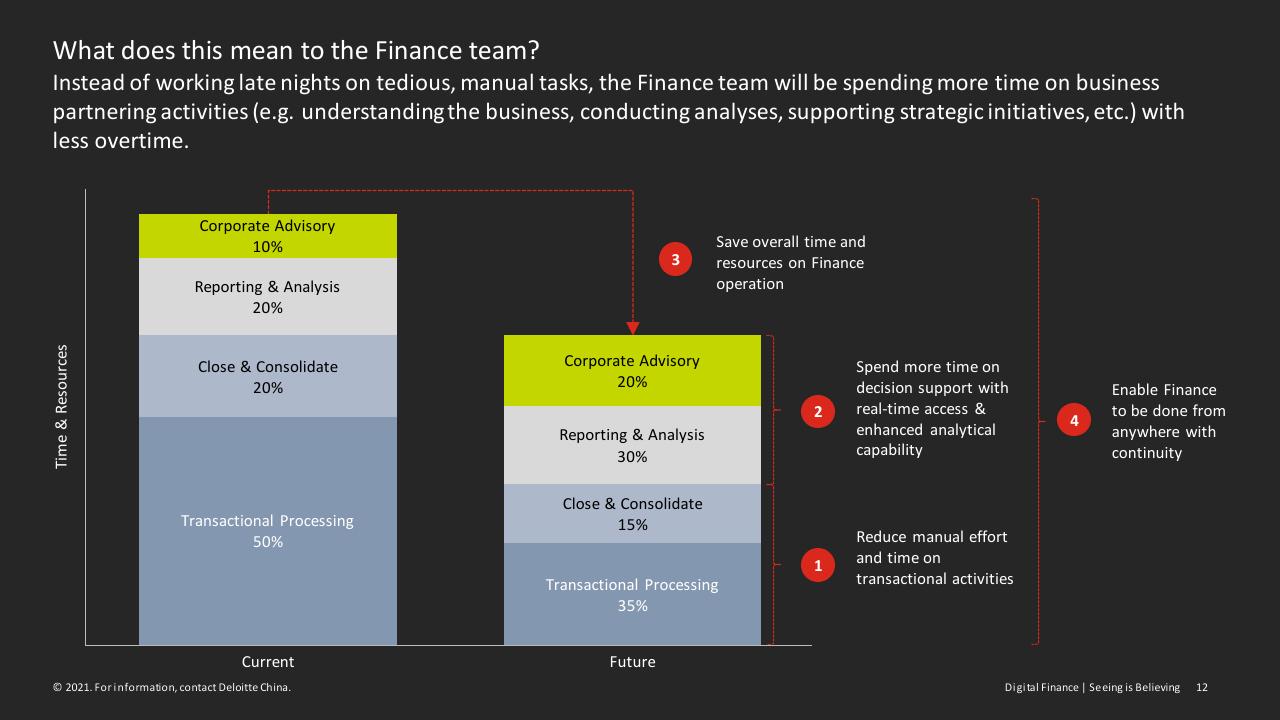 What does this mean to the Finance team?
Instead of working late nights on tedious, manual tasks, the Finance team will be spending more time on business partnering activities (e.g. understanding the business, conducting analyses, supporting strategic initiatives, etc.) with less overtime.

Time & Resources

Corporate Advisory
10%

Reporting & Analysis
20%

Close & Consolidate
20%

Transactional Processing
50%

Current

Corporate Advisory
20%

Reporting & Analysis
30%

Close & Consolidate
15%

Transactional Processing
35%

Future

3 Save overall time and resources on Finance operation

2 Spend more time on decision support with real-time access & enhanced analytical capability

1 Reduce manual effort and time on transactional activities

4 Enable Finance to be done from anywhere with continuity

© 2021. For information, contact Deloitte China.

Digital Finance | Seeing is Believing 12